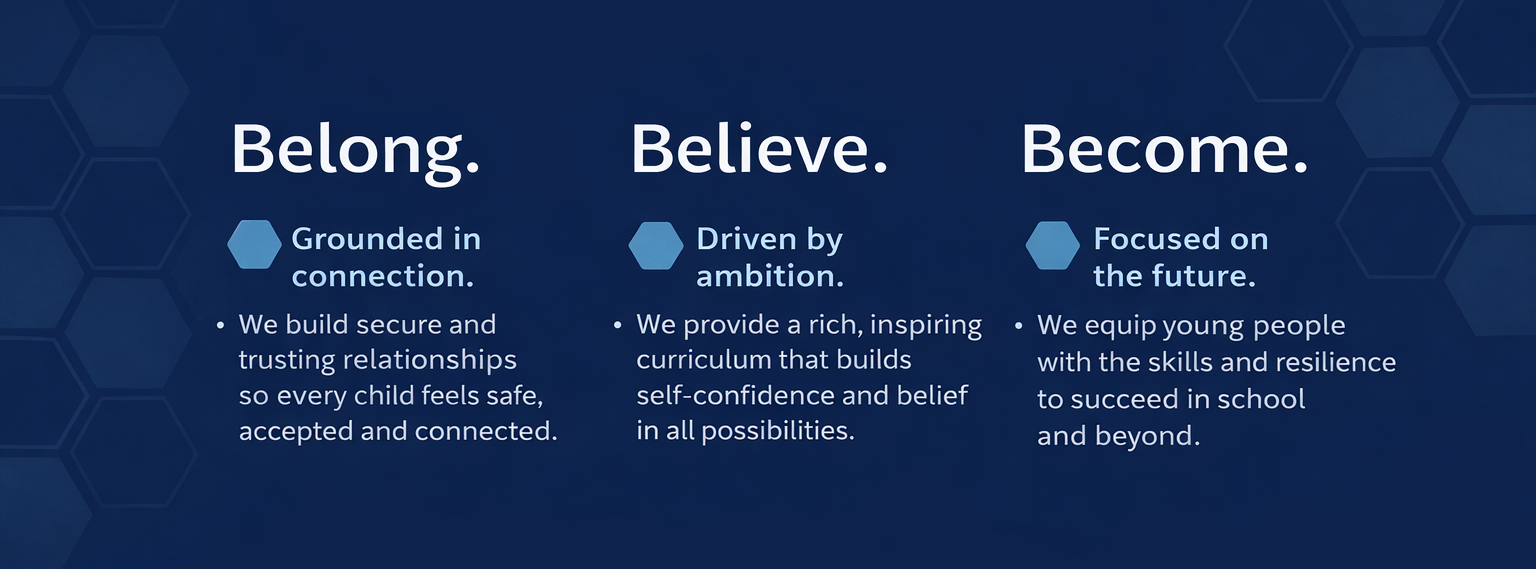 Belong.

Grounded in connection.

• We build secure and trusting relationships so every child feels safe, accepted and connected.

Believe.

Driven by ambition.

• We provide a rich, inspiring curriculum that builds self-confidence and belief in all possibilities.

Become.

Focused on the future.

• We equip young people with the skills and resilience to succeed in school and beyond.